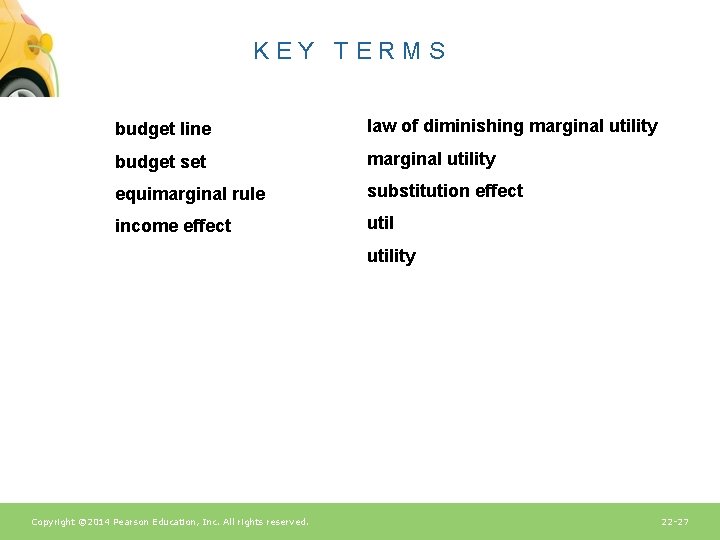 KEY TERMS

budget line
budget set
equimarginal rule
income effect

law of diminishing marginal utility
marginal utility
substitution effect
util
utility

Copyright ©2014 Pearson Education, Inc. All rights reserved.

22-27